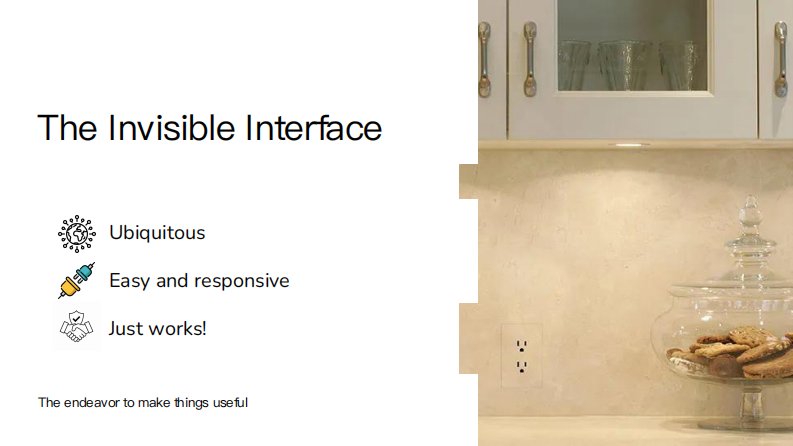 The Invisible Interface

Ubiquitous

Easy and responsive

Just works!

The endeavor to make things useful